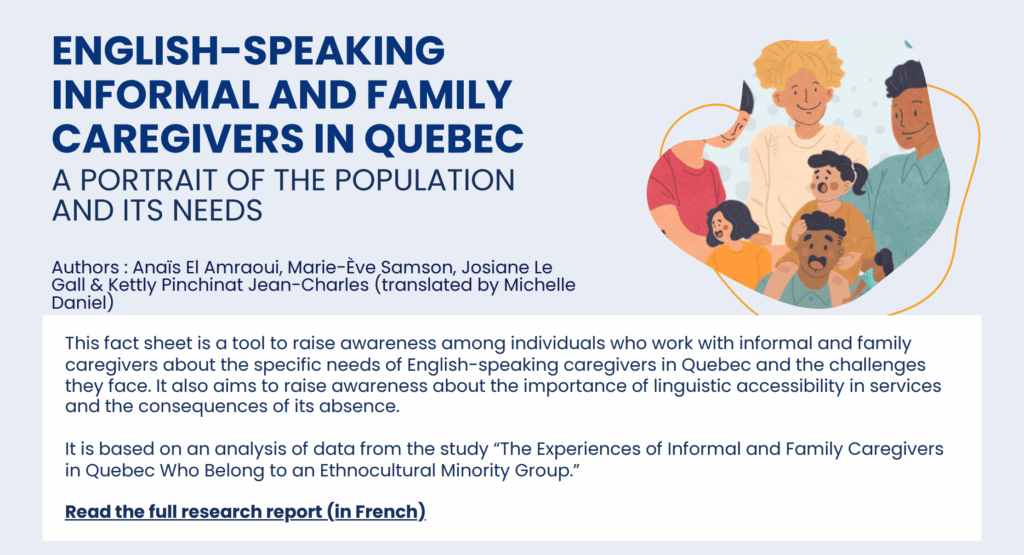 ENGLISH-SPEAKING INFORMAL AND FAMILY CAREGIVERS IN QUEBEC
A PORTRAIT OF THE POPULATION AND ITS NEEDS

Authors : Anaïs El Amraoui, Marie-Ève Samson, Josiane Le Gall & Kettly Pinchinat Jean-Charles (translated by Michelle Daniel)

This fact sheet is a tool to raise awareness among individuals who work with informal and family caregivers about the specific needs of English-speaking caregivers in Quebec and the challenges they face. It also aims to raise awareness about the importance of linguistic accessibility in services and the consequences of its absence.

It is based on an analysis of data from the study "The Experiences of Informal and Family Caregivers in Quebec Who Belong to an Ethnocultural Minority Group."

Read the full research report (in French)